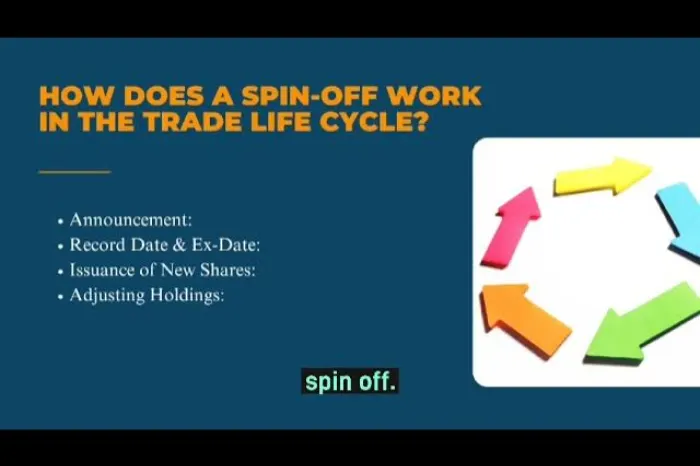 HOW DOES A SPIN-OFF WORK IN THE TRADE LIFE CYCLE?

• Announcement:
• Record Date & Ex-Date:
• Issuance of New Shares:
• Adjusting Holdings:

spin off.